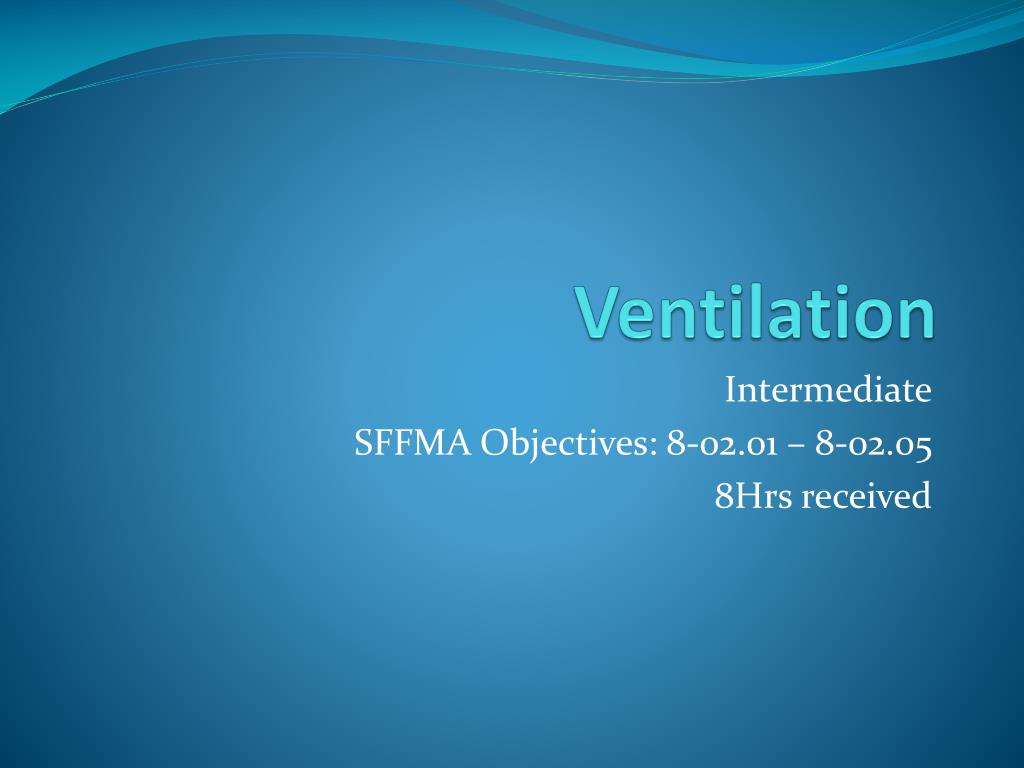 Ventilation

Intermediate
SFFMA Objectives: 8-02.01 – 8-02.05
8Hrs received